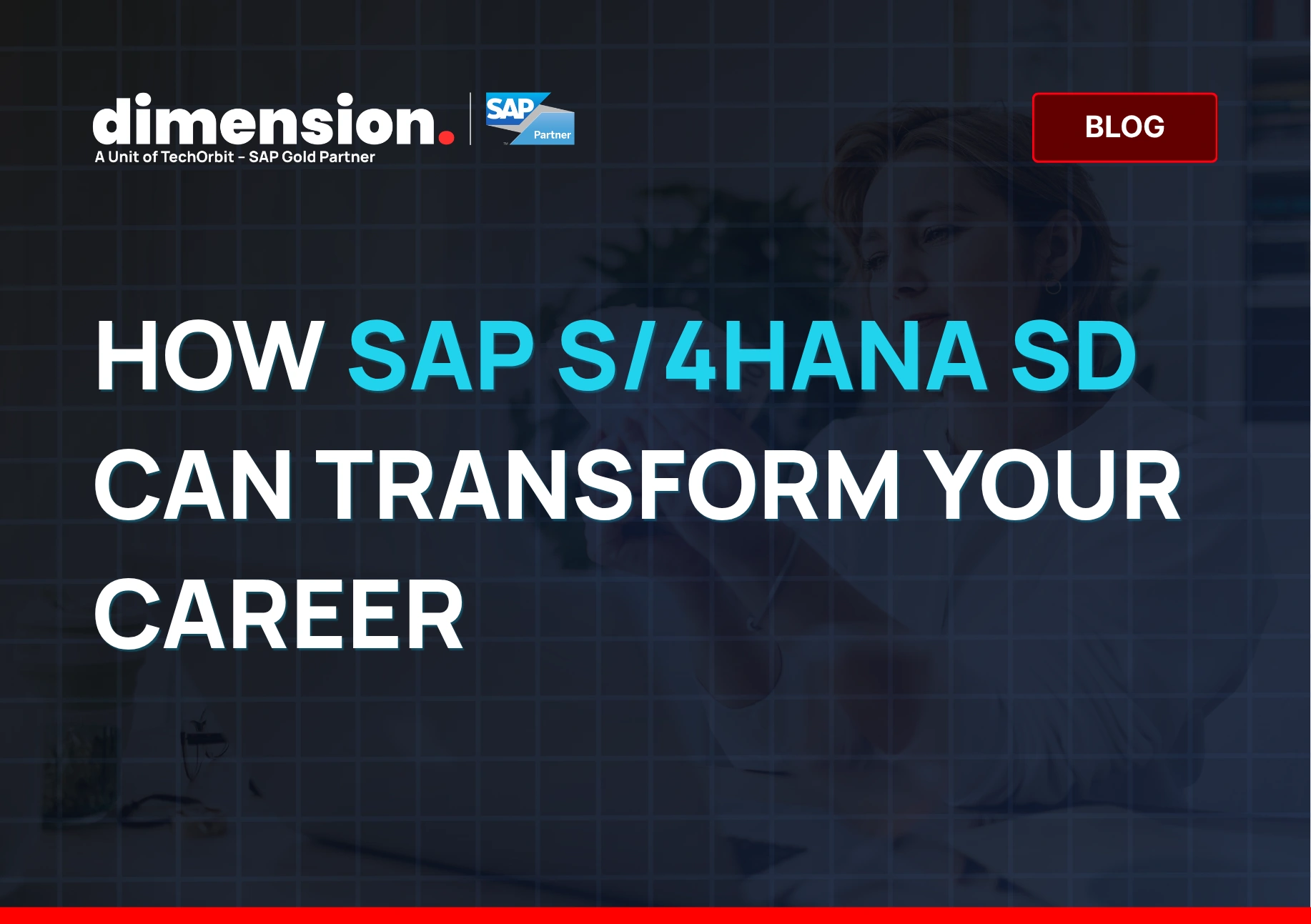 dimension.
A Unit of TechOrbit - SAP Gold Partner

SAP Partner

BLOG

HOW SAP S/4HANA SD CAN TRANSFORM YOUR CAREER